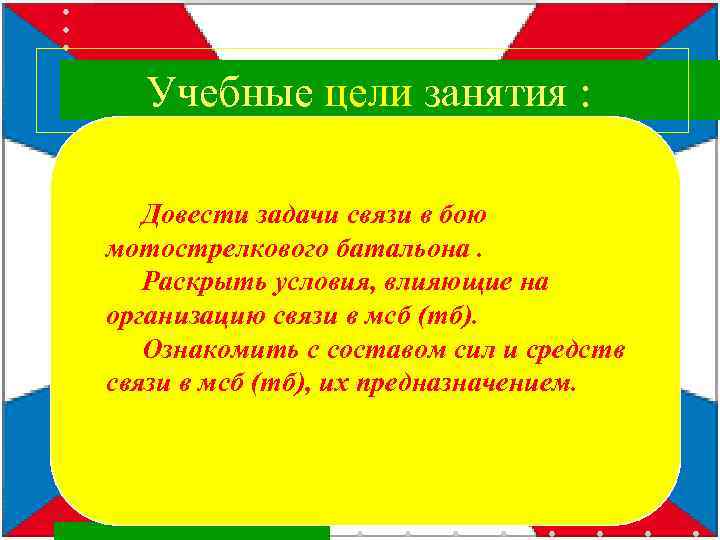 Учебные цели занятия :

Довести задачи связи в бою мотострелкового батальона .

Раскрыть условия, влияющие на организацию связи в мсб (тб).

Ознакомить с составом сил и средств связи в мсб (тб), их предназначением.